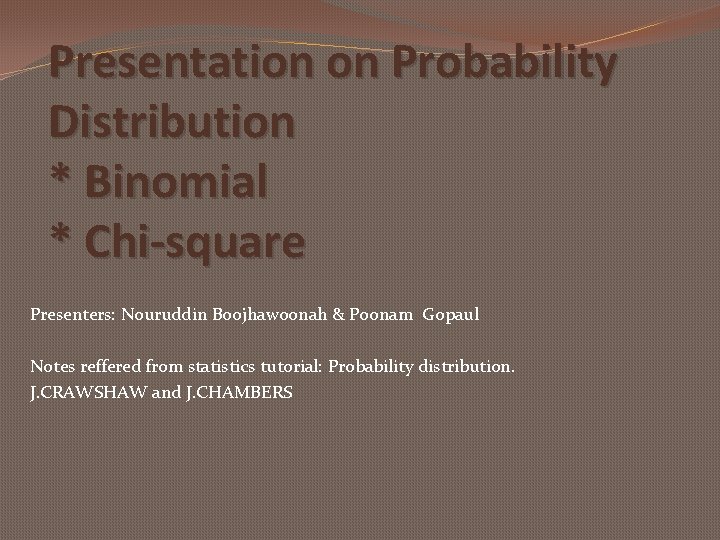 Presentation on Probability Distribution
* Binomial
* Chi-square

Presenters: Nouruddin Boojhawoonah & Poonam Gopaul

Notes reffered from statistics tutorial: Probability distribution.
J.CRAWSHAW and J.CHAMBERS